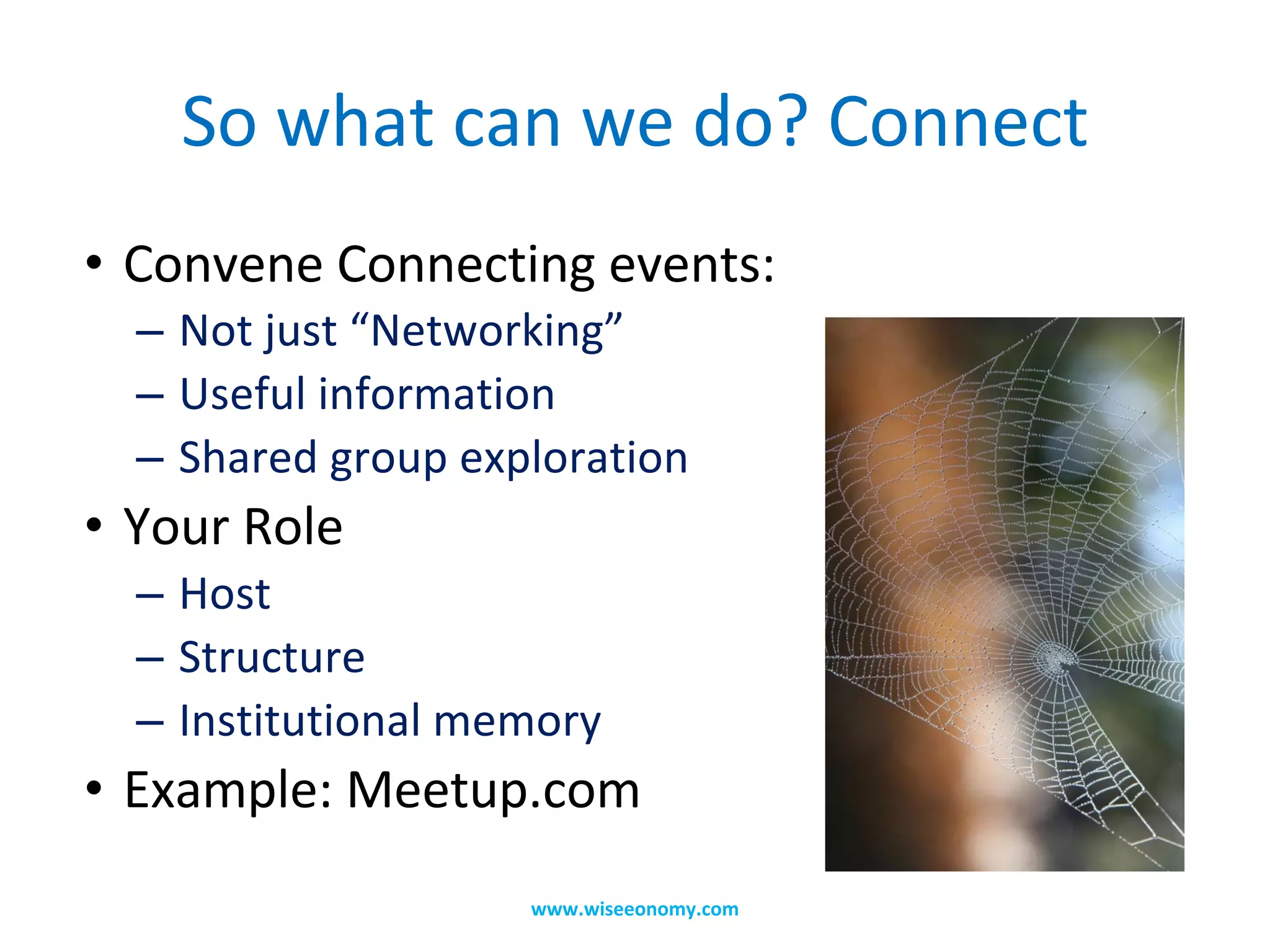 So what can we do? Connect

• Convene Connecting events:
  – Not just “Networking”
  – Useful information
  – Shared group exploration
• Your Role
  – Host
  – Structure
  – Institutional memory
• Example: Meetup.com

www.wiseeonomy.com